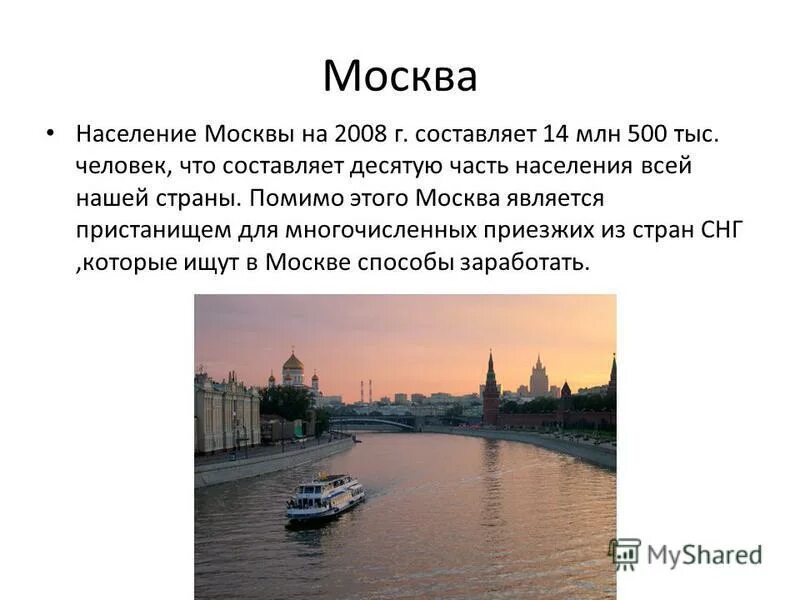 Москва

• Население Москвы на 2008 г. составляет 14 млн 500 тыс. человек, что составляет десятую часть населения всей нашей страны. Помимо этого Москва является пристанищем для многочисленных приезжих из стран СНГ ,которые ищут в Москве способы заработать.

MyShared